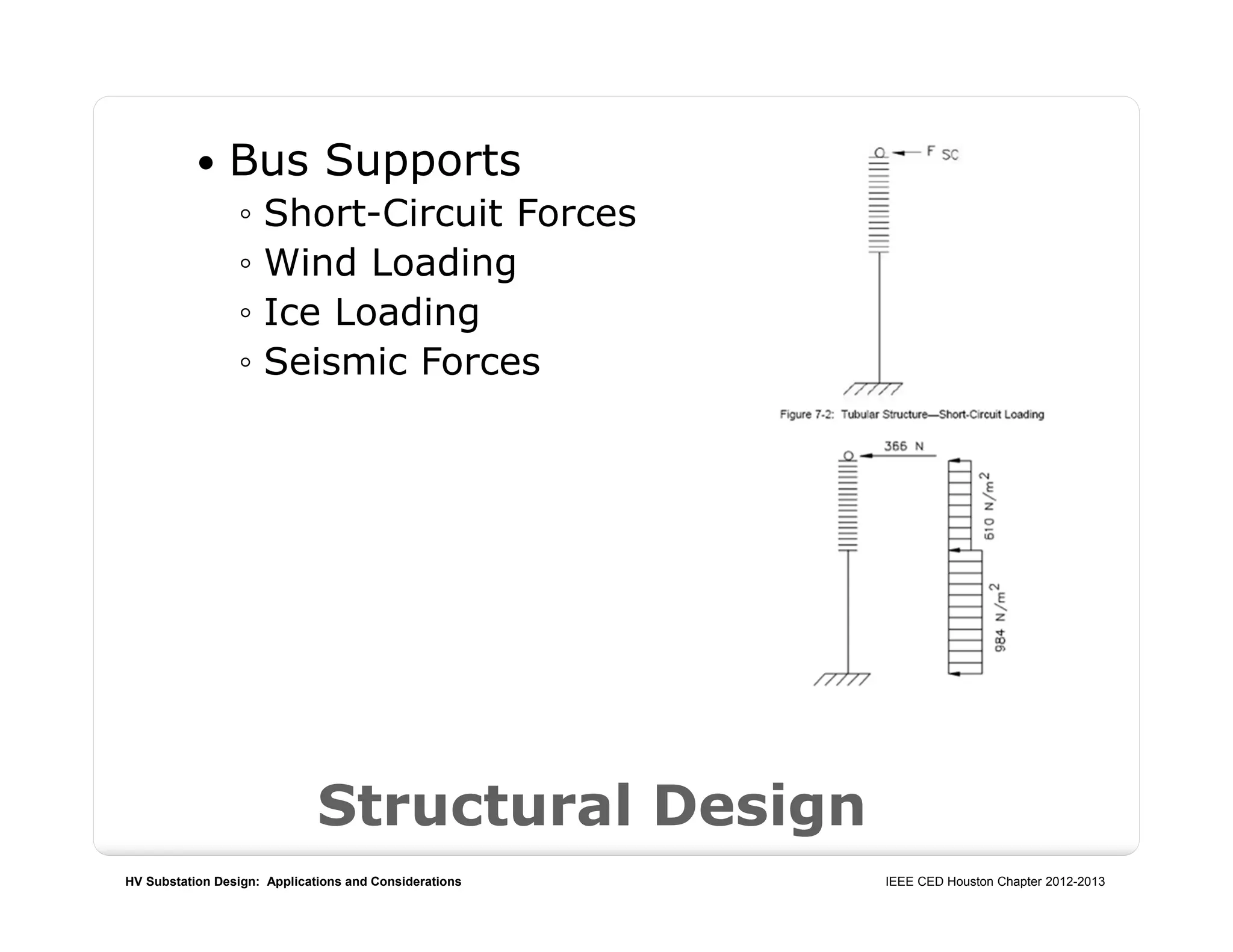 • Bus Supports
◦ Short-Circuit Forces
◦ Wind Loading
◦ Ice Loading
◦ Seismic Forces

$F_{SC}$

Figure 7-2: Tubular Structure—Short-Circuit Loading

366 N

610 $N/m^2$

984 $N/m^2$

Structural Design

HV Substation Design: Applications and Considerations

IEEE CED Houston Chapter 2012-2013